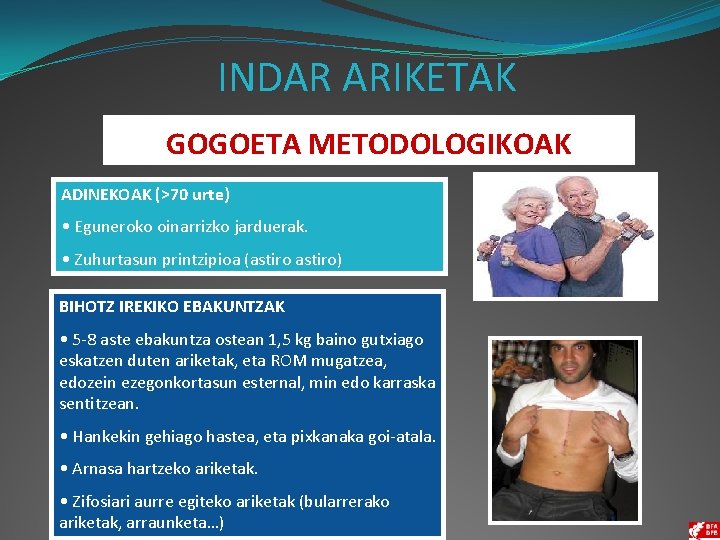 INDAR ARIKETAK

GOGOETA METODOLOGIKOAK

ADINEKOAK (>70 urte)

• Eguneroko oinarrizko jarduerak.

• Zuhurtasun printzipioa (astiro astiro)

BIHOTZ IREKIKO EBAKUNTZAK

• 5-8 aste ebakuntza ostean 1,5 kg baino gutxiago eskatzen duten ariketak, eta ROM mugatzea, edozein ezegonkortasun esternal, min edo karraska sentitzean.

• Hankekin gehiago hastea, eta pixkanaka goi-atala.

• Arnasa hartzeko ariketak.

• Zifosiari aurre egiteko ariketak (bularrerako ariketak, arraunketa…)

BFA DFB